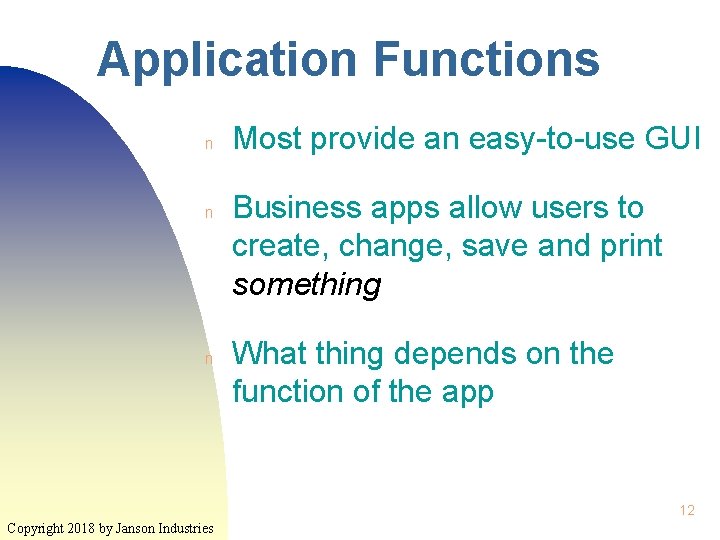 Application Functions

n Most provide an easy-to-use GUI

n Business apps allow users to create, change, save and print something

n What thing depends on the function of the app

12

Copyright 2018 by Janson Industries